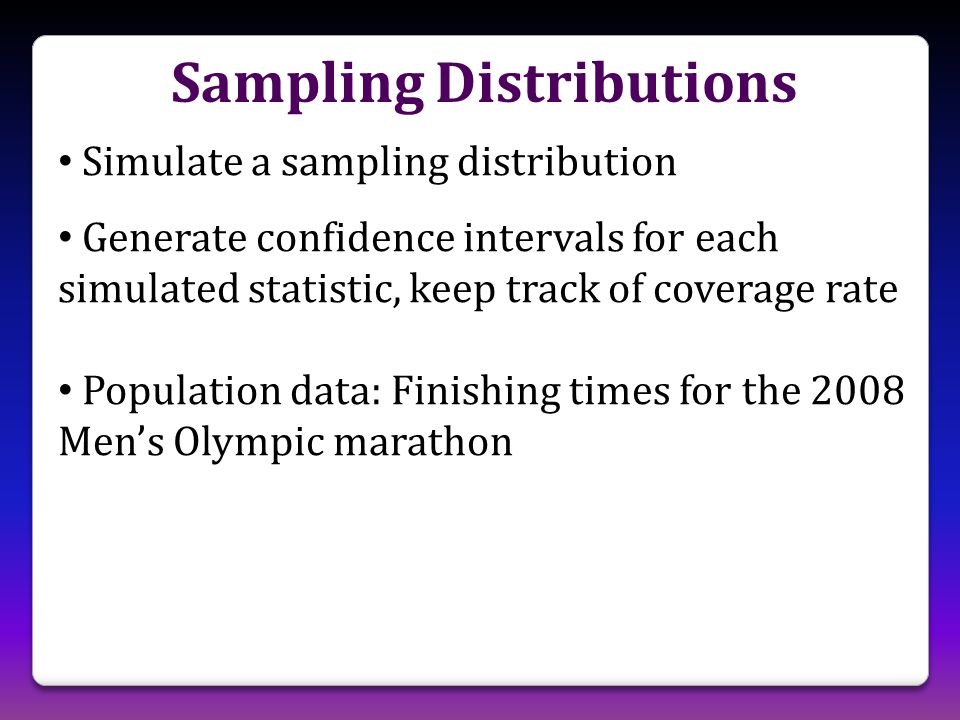 Sampling Distributions

• Simulate a sampling distribution

• Generate confidence intervals for each simulated statistic, keep track of coverage rate

• Population data: Finishing times for the 2008 Men's Olympic marathon